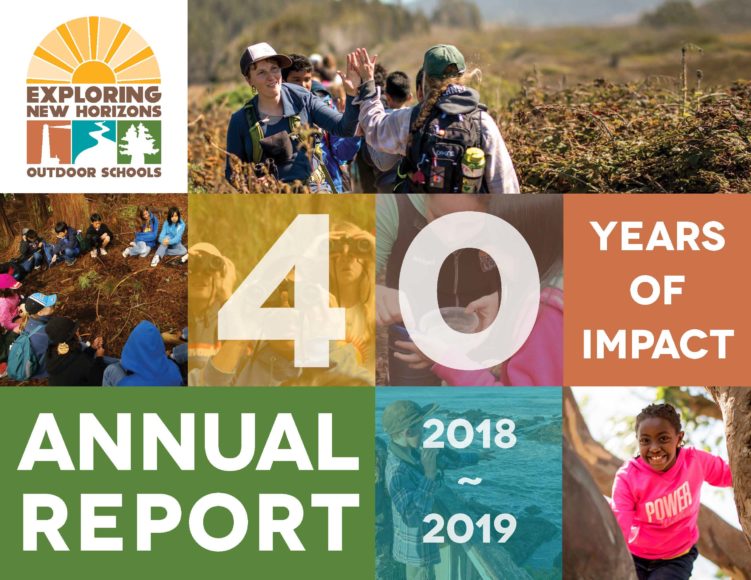 EXPLORING NEW HORIZONS
OUTDOOR SCHOOLS

40

YEARS OF IMPACT

ANNUAL REPORT

2018 ~ 2019

POWER